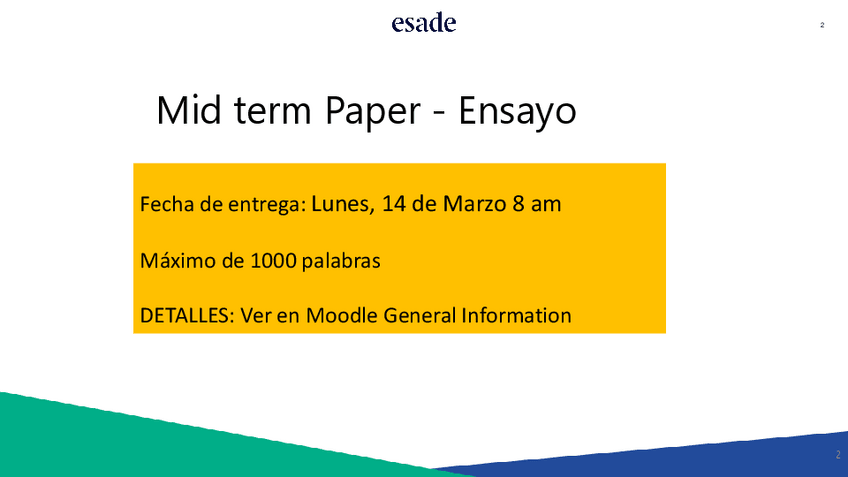 esade

2

Mid term Paper - Ensayo

Fecha de entrega: Lunes, 14 de Marzo 8 am

Máximo de 1000 palabras

DETALLES: Ver en Moodle General Information

2